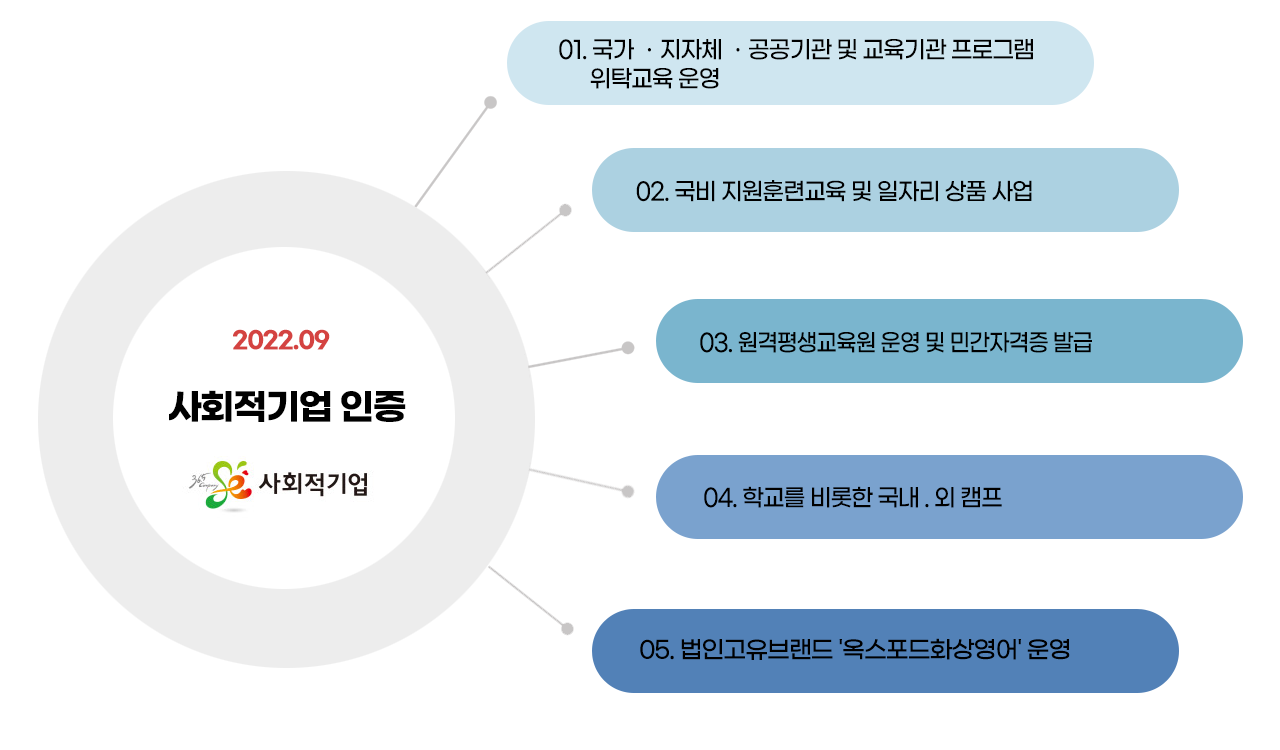 2022.09

사회적기업 인증

365 Company se 사회적기업

01. 국가 · 지자체 · 공공기관 및 교육기관 프로그램 위탁교육 운영

02. 국비 지원훈련교육 및 일자리 상품 사업

03. 원격평생교육원 운영 및 민간자격증 발급

04. 학교를 비롯한 국내 . 외 캠프

05. 법인고유브랜드 '옥스포드화상영어' 운영